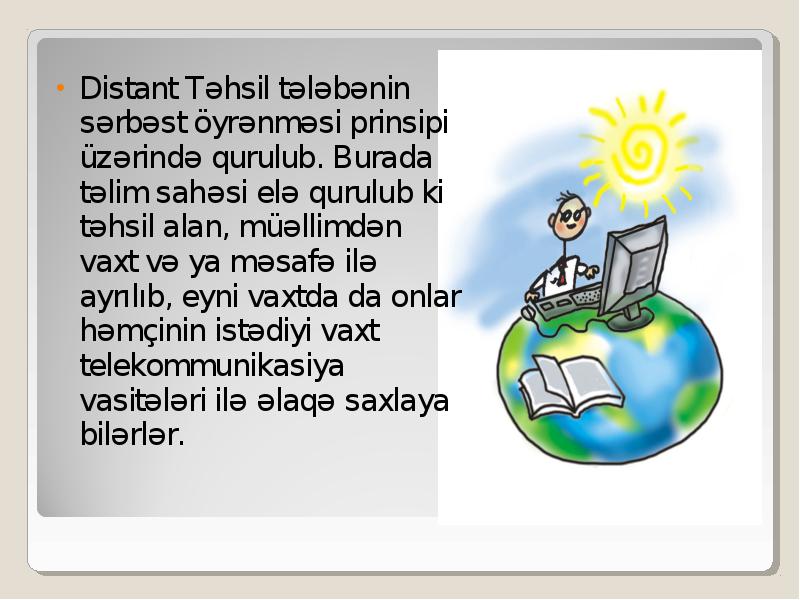 • Distant Təhsil tələbənin sərbəst öyrənməsi prinsipi üzərində qurulub. Burada təlim sahəsi elə qurulub ki təhsil alan, müəllimdən vaxt və ya məsafə ilə ayrılıb, eyni vaxtda da onlar həmçinin istədiyi vaxt telekommunikasiya vasitələri ilə əlaqə saxlaya bilərlər.